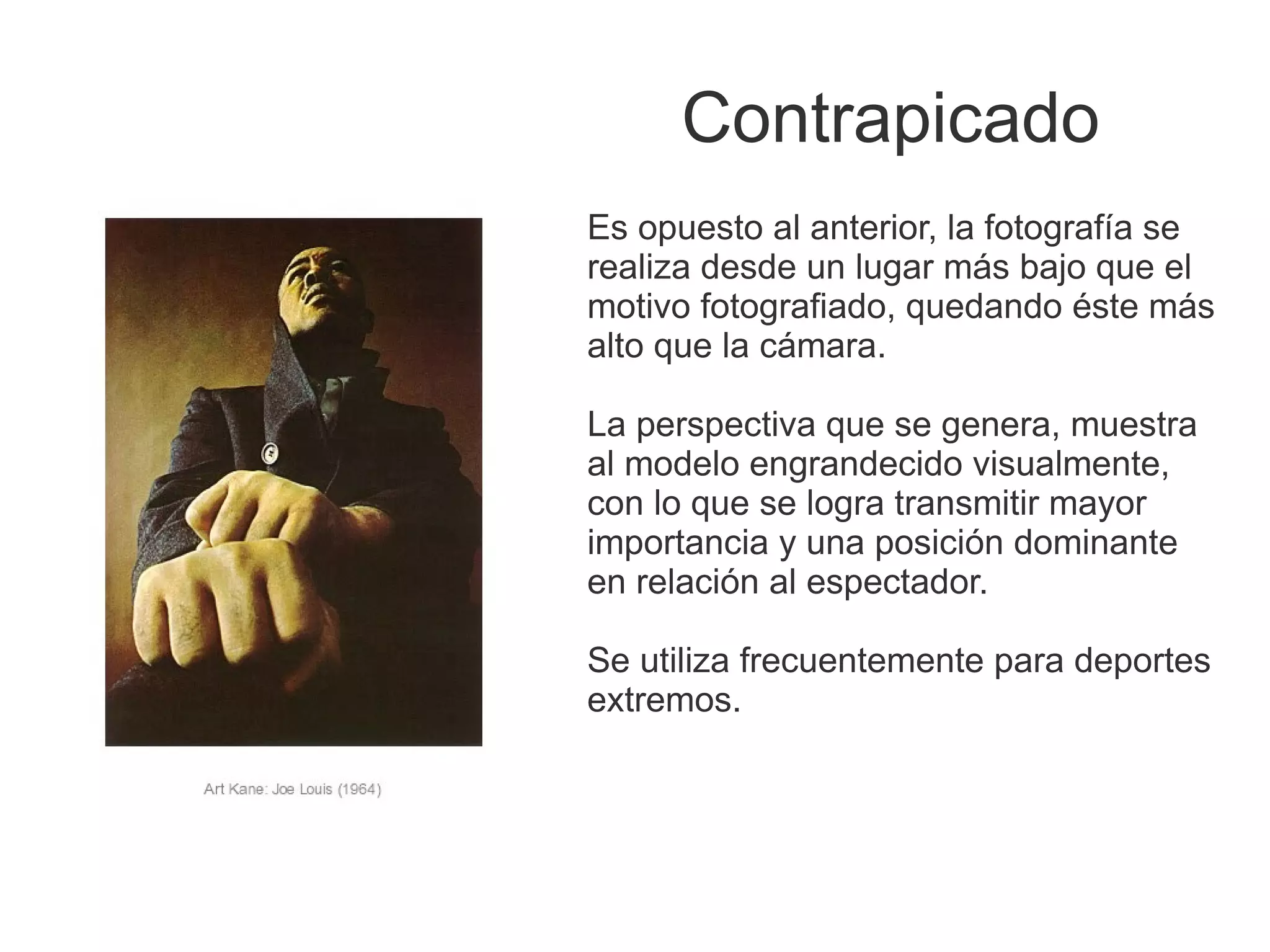 Contrapicado

Es opuesto al anterior, la fotografía se realiza desde un lugar más bajo que el motivo fotografiado, quedando éste más alto que la cámara.

La perspectiva que se genera, muestra al modelo engrandecido visualmente, con lo que se logra transmitir mayor importancia y una posición dominante en relación al espectador.

Se utiliza frecuentemente para deportes extremos.

Art Kane: Joe Louis (1964)